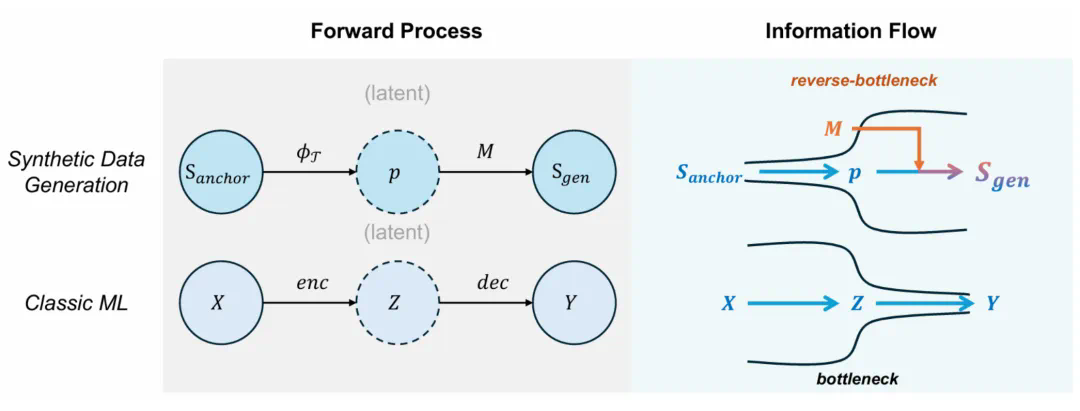 Forward Process

Information Flow

Synthetic Data Generation

Classic ML

(latent)

$S_{anchor}$ $\phi_{\mathcal{T}}$ $p$ $M$ $S_{gen}$

(latent)

$X$ $enc$ $Z$ $dec$ $Y$

reverse-bottleneck

$M$

$S_{anchor}$ $p$ $S_{gen}$

$X$ $Z$ $Y$

bottleneck